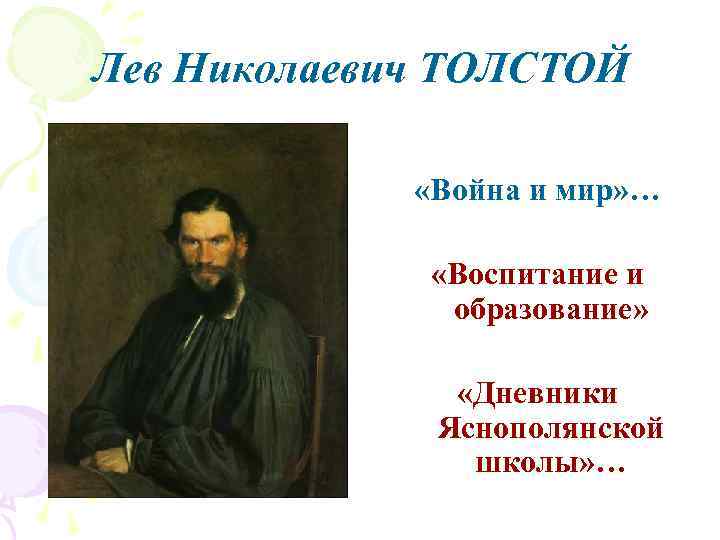 Лев Николаевич ТОЛСТОЙ

«Война и мир»…

«Воспитание и образование»

«Дневники Яснополянской школы»…